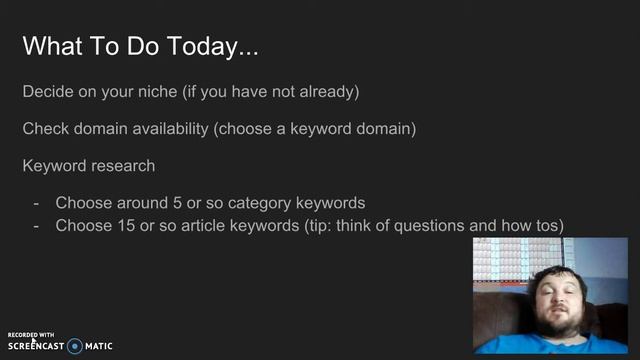 What To Do Today...

Decide on your niche (if you have not already)

Check domain availability (choose a keyword domain)

Keyword research

- Choose around 5 or so category keywords
- Choose 15 or so article keywords (tip: think of questions and how tos)

RECORDED WITH
SCREENCAST MATIC